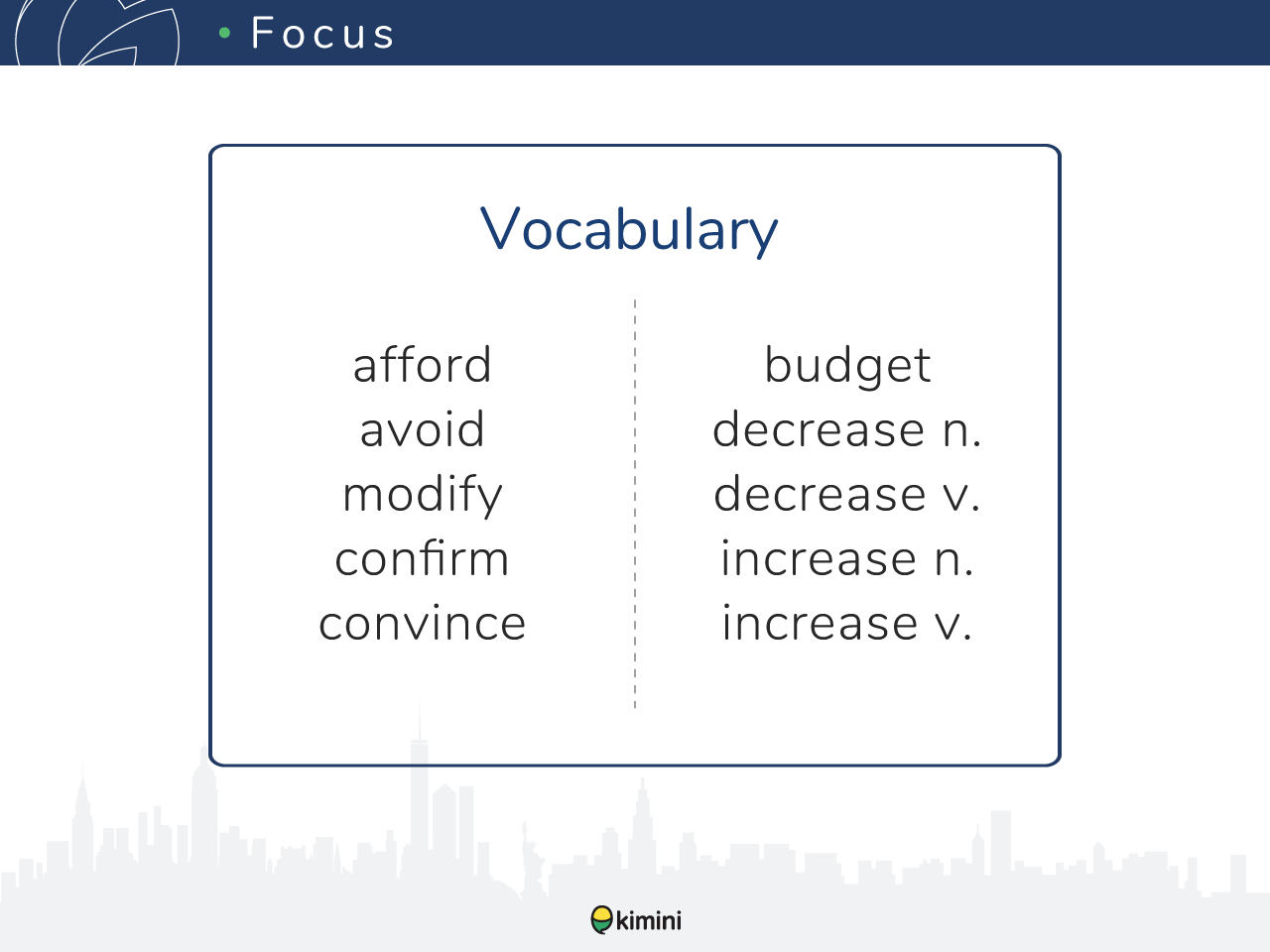 • Focus

Vocabulary

afford
avoid
modify
confirm
convince

budget
decrease n.
decrease v.
increase n.
increase v.

kimini